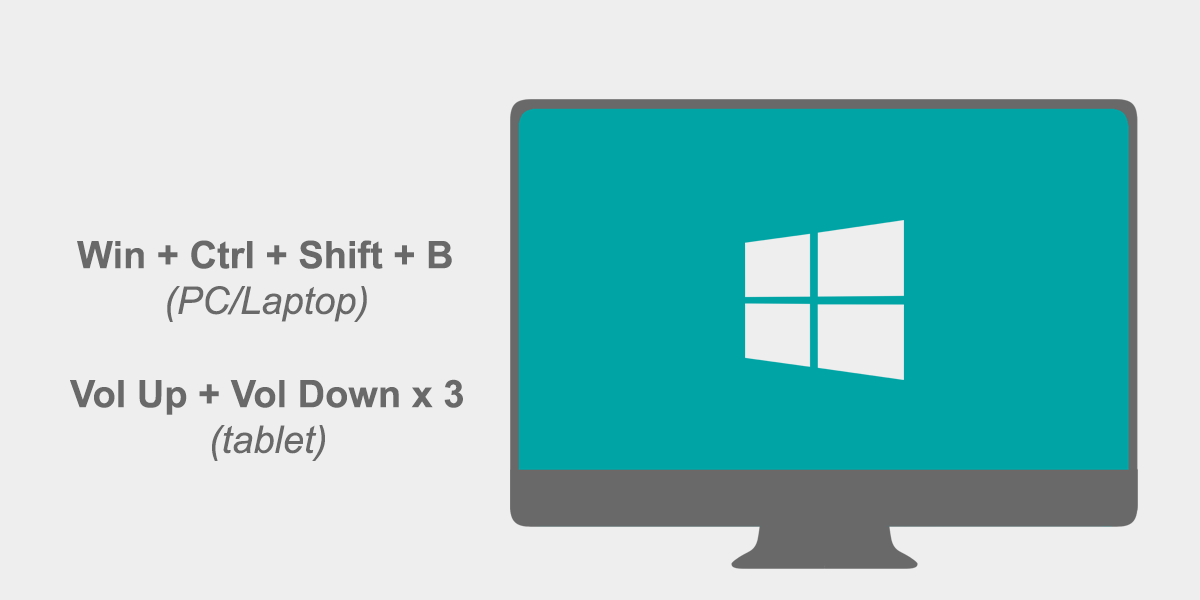 Win + Ctrl + Shift + B
(PC/Laptop)

Vol Up + Vol Down x 3
(tablet)